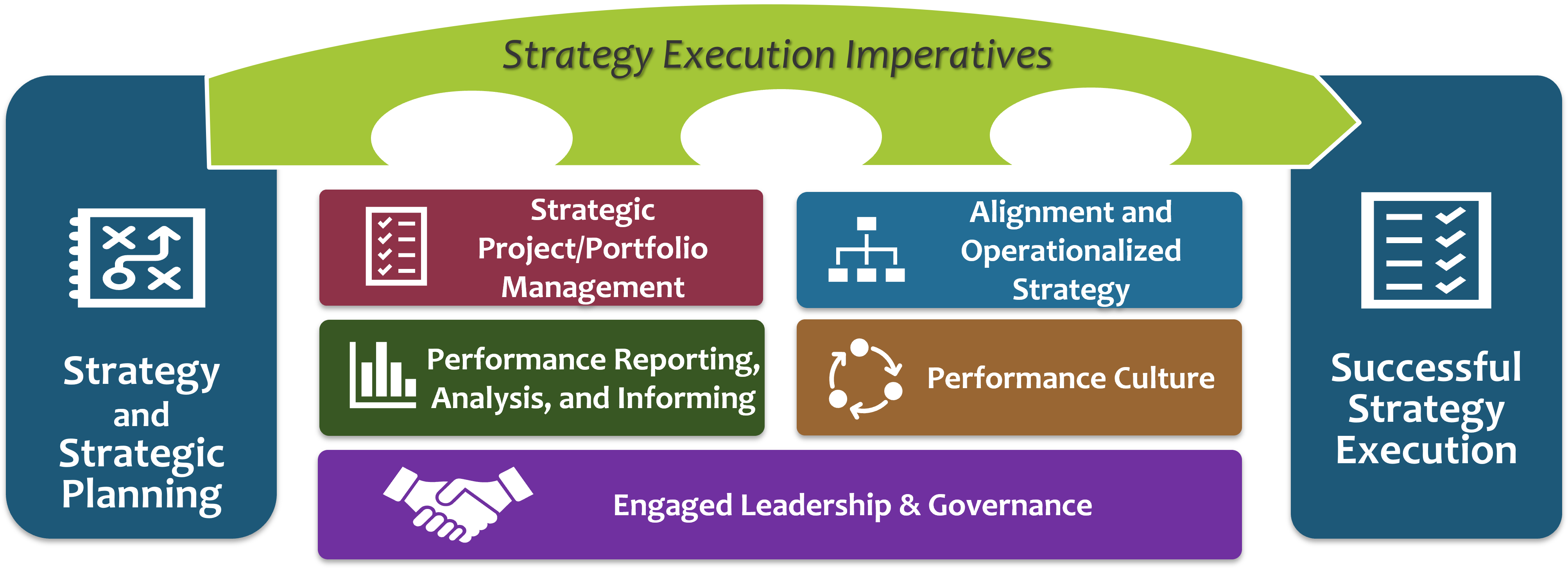 Strategy Execution Imperatives

Strategy and Strategic Planning

Strategic Project/Portfolio Management

Alignment and Operationalized Strategy

Performance Reporting, Analysis, and Informing

Performance Culture

Engaged Leadership & Governance

Successful Strategy Execution